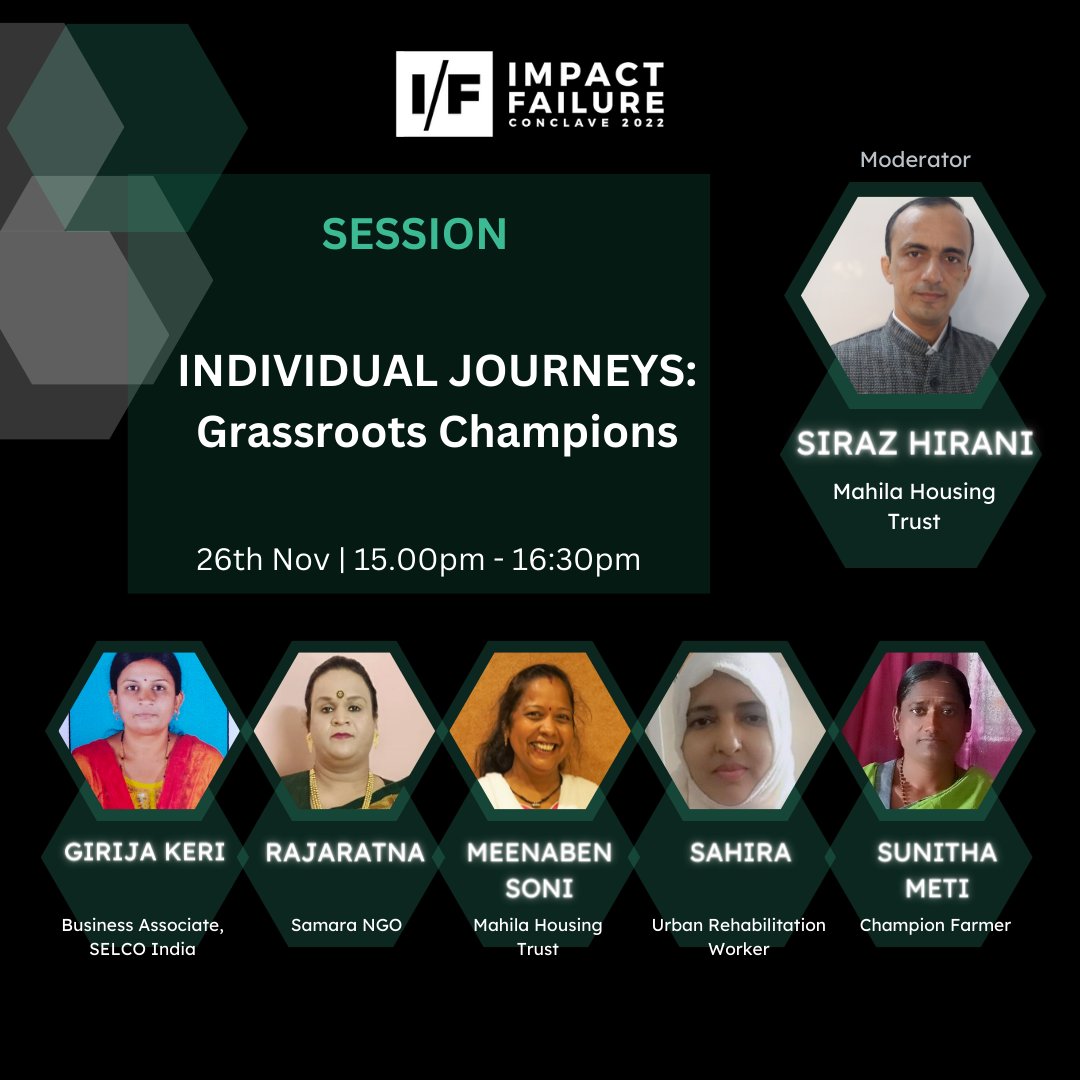 I/F IMPACT FAILURE CONCLAVE 2022

SESSION

INDIVIDUAL JOURNEYS: Grassroots Champions

26th Nov | 15.00pm - 16:30pm

Moderator

SIRAZ HIRANI

Mahila Housing Trust

GIRIJA KERI

Business Associate, SELCO India

RAJARATNA

Samara NGO

MEENABEN SONI

Mahila Housing Trust

SAHIRA

Urban Rehabilitation Worker

SUNITHA METI

Champion Farmer